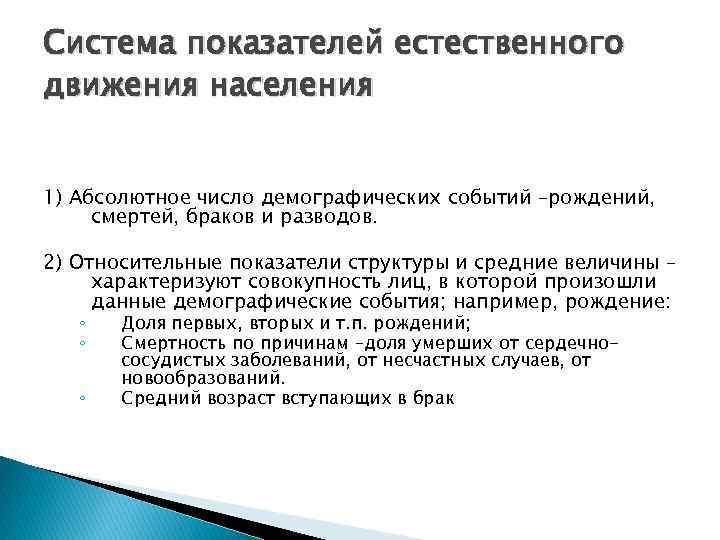 Система показателей естественного движения населения

1) Абсолютное число демографических событий –рождений, смертей, браков и разводов.

2) Относительные показатели структуры и средние величины – характеризуют совокупность лиц, в которой произошли данные демографические события; например, рождение:
◦ Доля первых, вторых и т.п. рождений;
◦ Смертность по причинам –доля умерших от сердечно-сосудистых заболеваний, от несчастных случаев, от новообразований.
◦ Средний возраст вступающих в брак